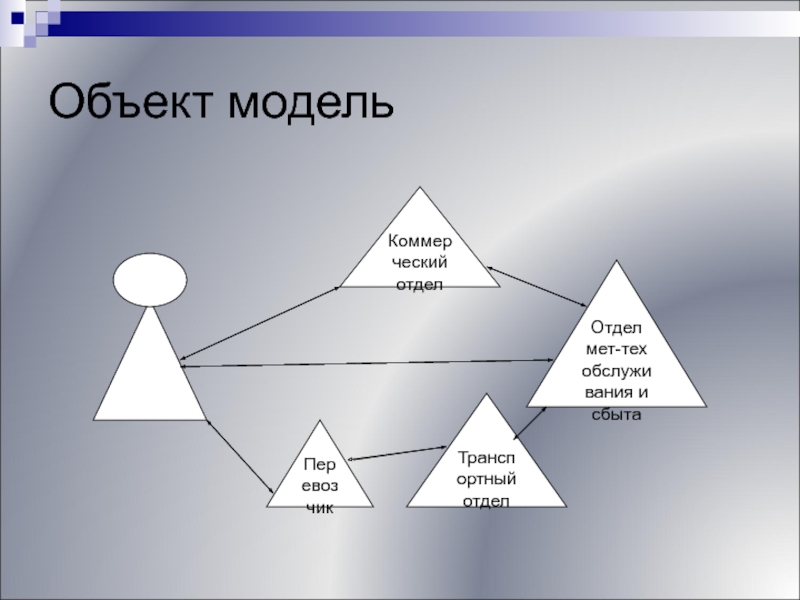 Объект модель

Коммер ческий отдел

Отдел мет-тех обслужи вания и сбыта

Пер евоз чик

Трансп ортный отдел